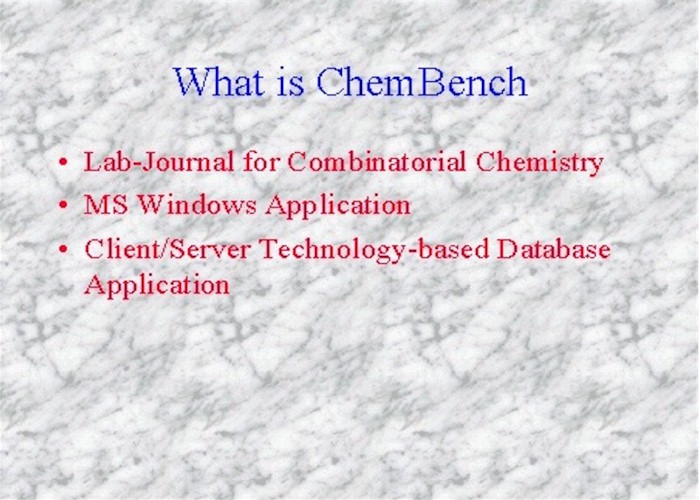 What is ChemBench

• Lab-Journal for Combinatorial Chemistry
• MS Windows Application
• Client/Server Technology-based Database Application